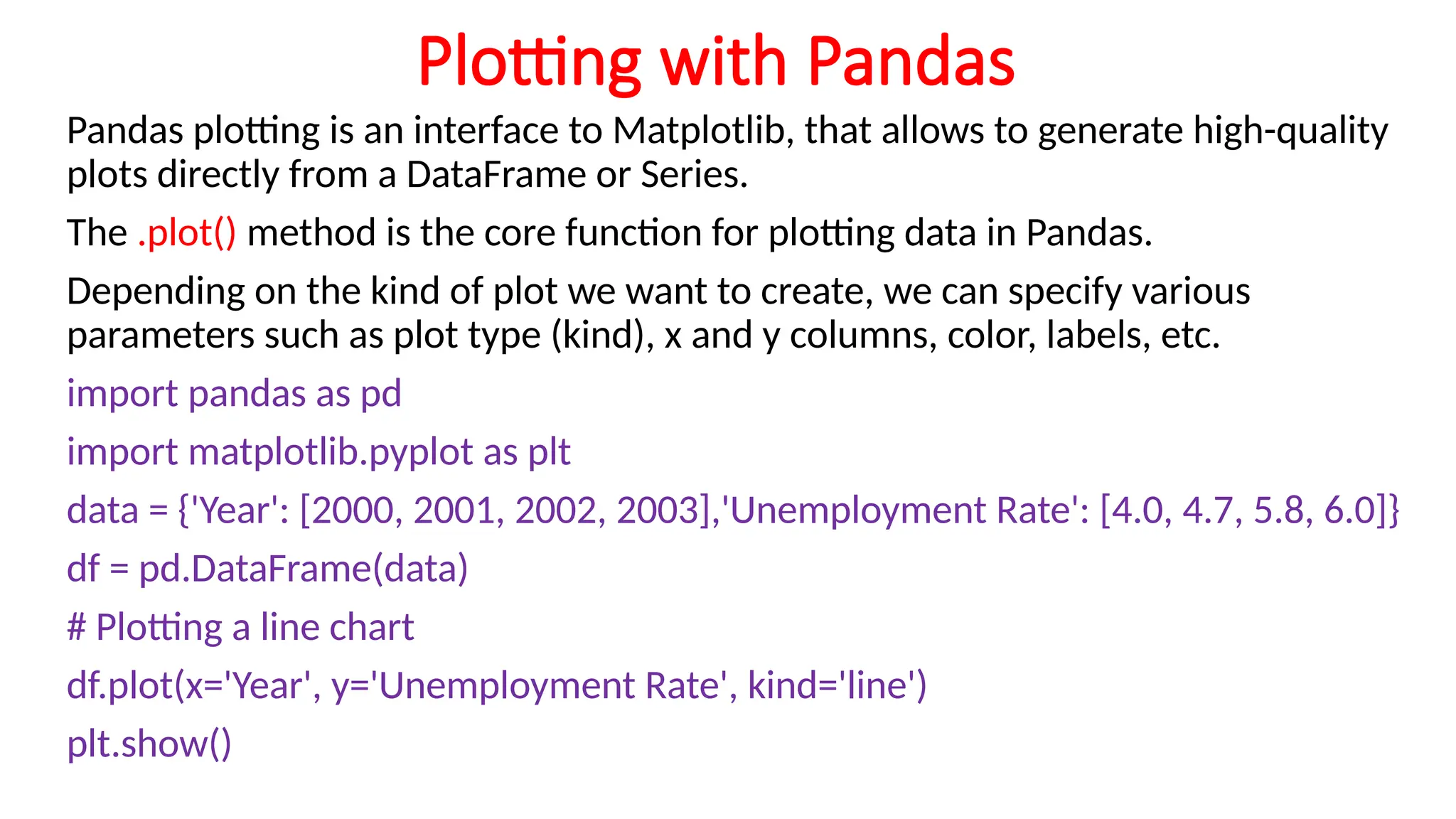 Plotting with Pandas

Pandas plotting is an interface to Matplotlib, that allows to generate high-quality plots directly from a DataFrame or Series.

The .plot() method is the core function for plotting data in Pandas.

Depending on the kind of plot we want to create, we can specify various parameters such as plot type (kind), x and y columns, color, labels, etc.

import pandas as pd

import matplotlib.pyplot as plt

data = {'Year': [2000, 2001, 2002, 2003],'Unemployment Rate': [4.0, 4.7, 5.8, 6.0]}

df = pd.DataFrame(data)

# Plotting a line chart

df.plot(x='Year', y='Unemployment Rate', kind='line')

plt.show()